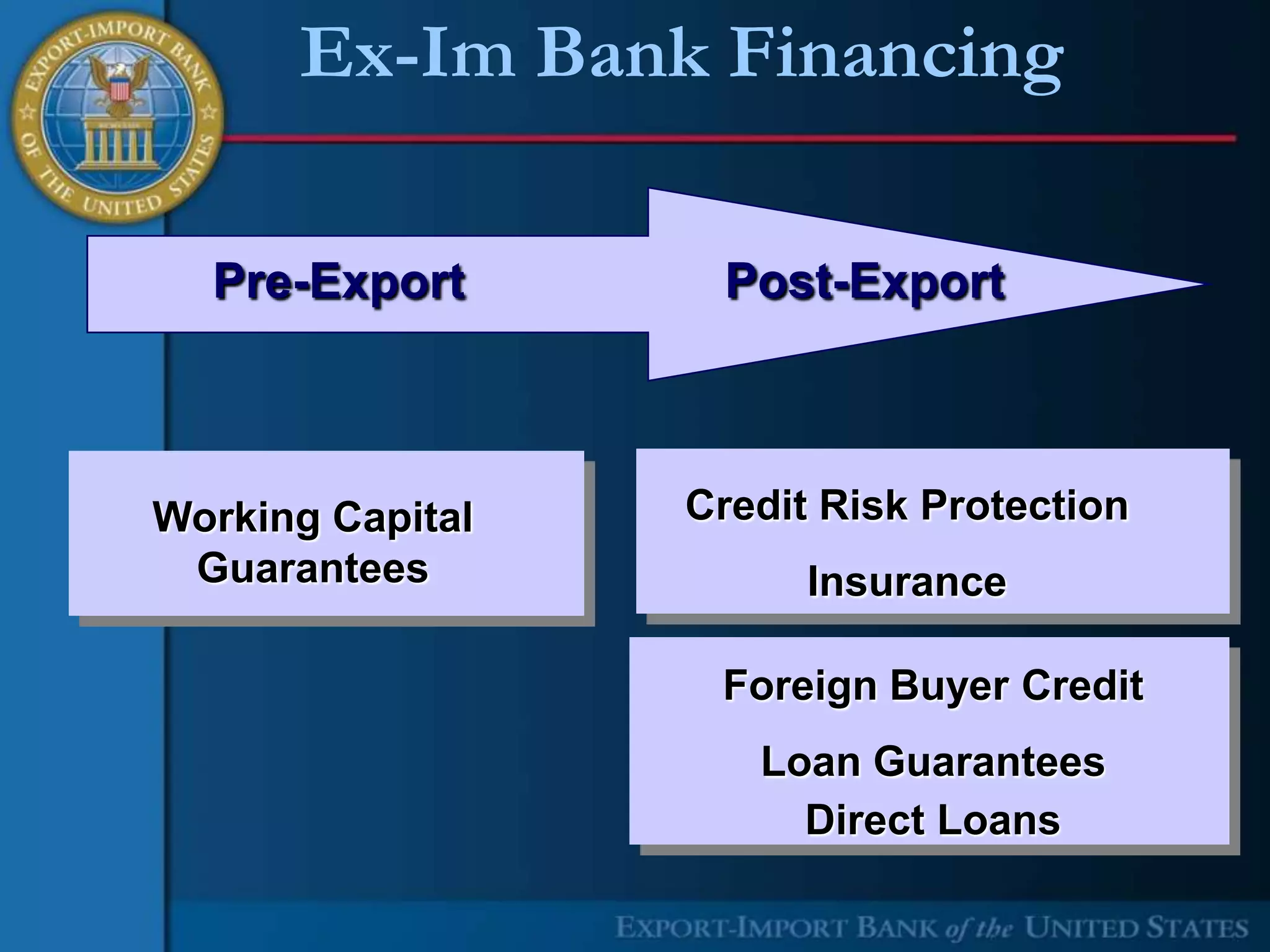 EXPORT-IMPORT BANK OF THE UNITED STATES

Ex-Im Bank Financing

Pre-Export

Post-Export

Working Capital Guarantees

Credit Risk Protection

Insurance

Foreign Buyer Credit

Loan Guarantees

Direct Loans

EXPORT-IMPORT BANK of the UNITED STATES